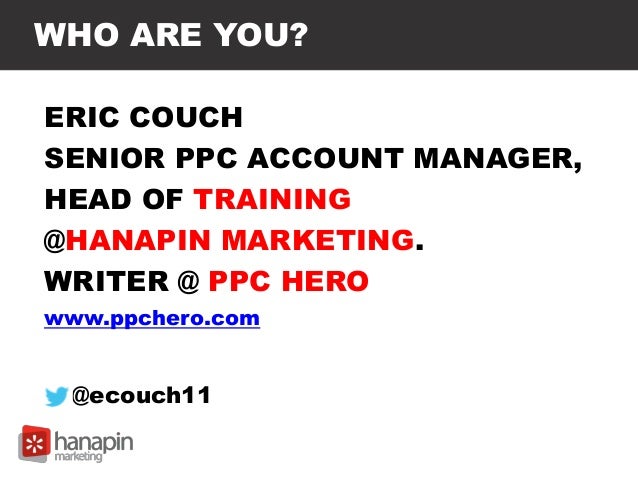 WHO ARE YOU?

ERIC COUCH
SENIOR PPC ACCOUNT MANAGER,
HEAD OF TRAINING
@HANAPIN MARKETING.
WRITER @ PPC HERO
www.ppchero.com

@ecouch11

hanapin
marketing